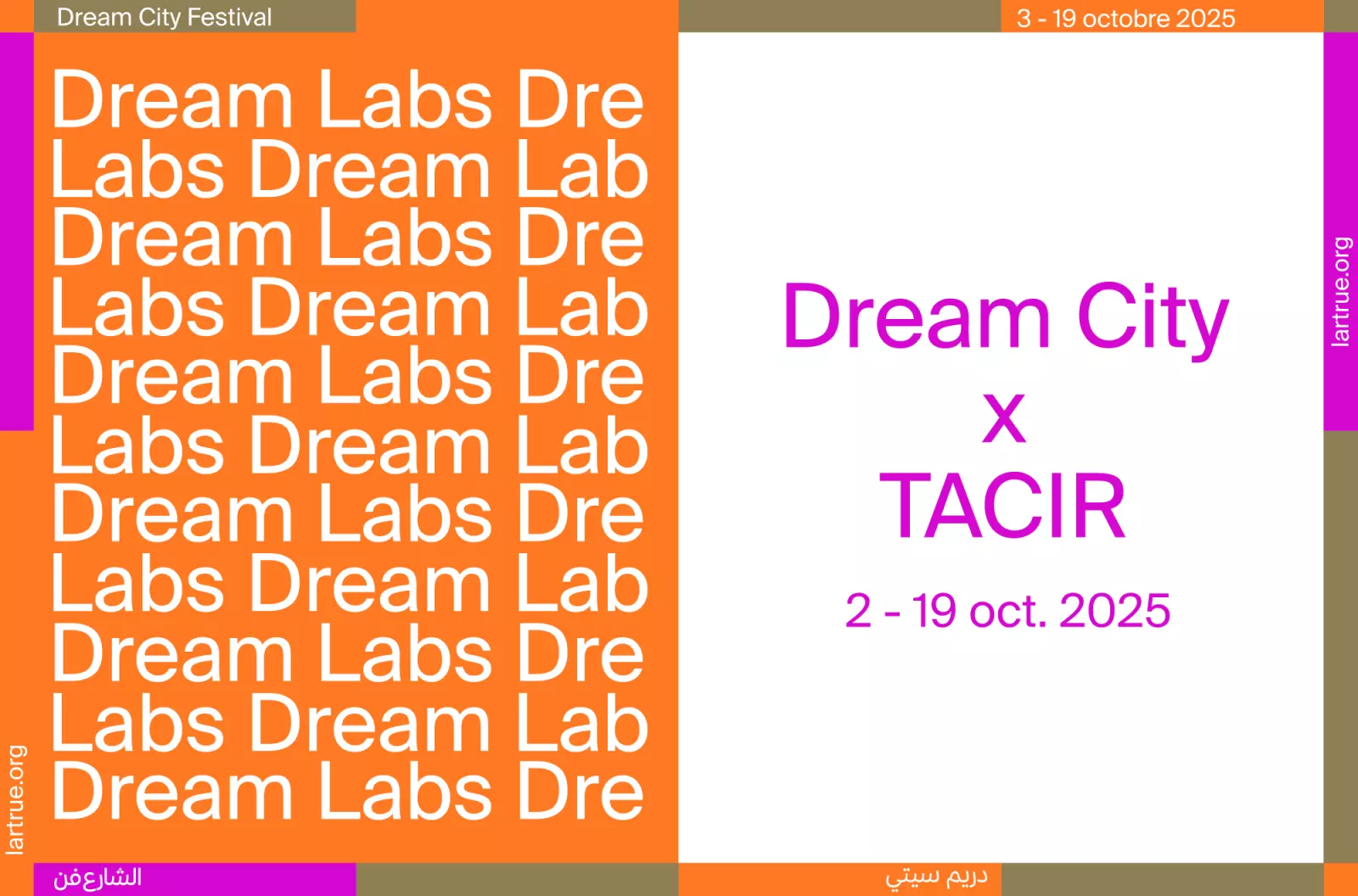 Dream City Festival

3 - 19 octobre 2025

Dream Labs Dre
Labs Dream Lab
Dream Labs Dre
Labs Dream Lab
Dream Labs Dre
Labs Dream Lab
Dream Labs Dre
Labs Dream Lab
Dream Labs Dre
Labs Dream Lab
Dream Labs Dre

Dream City
x
TACIR

2 - 19 oct. 2025

lartrue.org

lartrue.org

الشارعفن

دريم سيتي